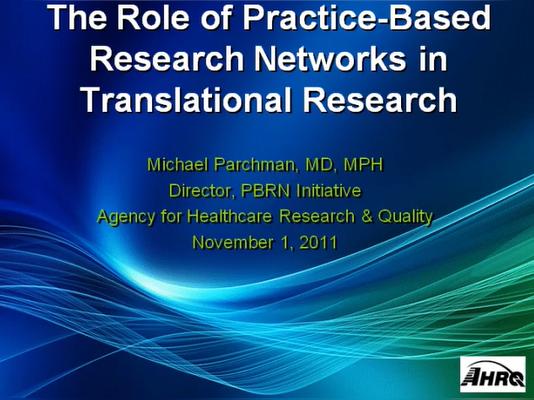 The Role of Practice-Based Research Networks in Translational Research

Michael Parchman, MD, MPH
Director, PBRN Initiative
Agency for Healthcare Research & Quality
November 1, 2011

AHRQ